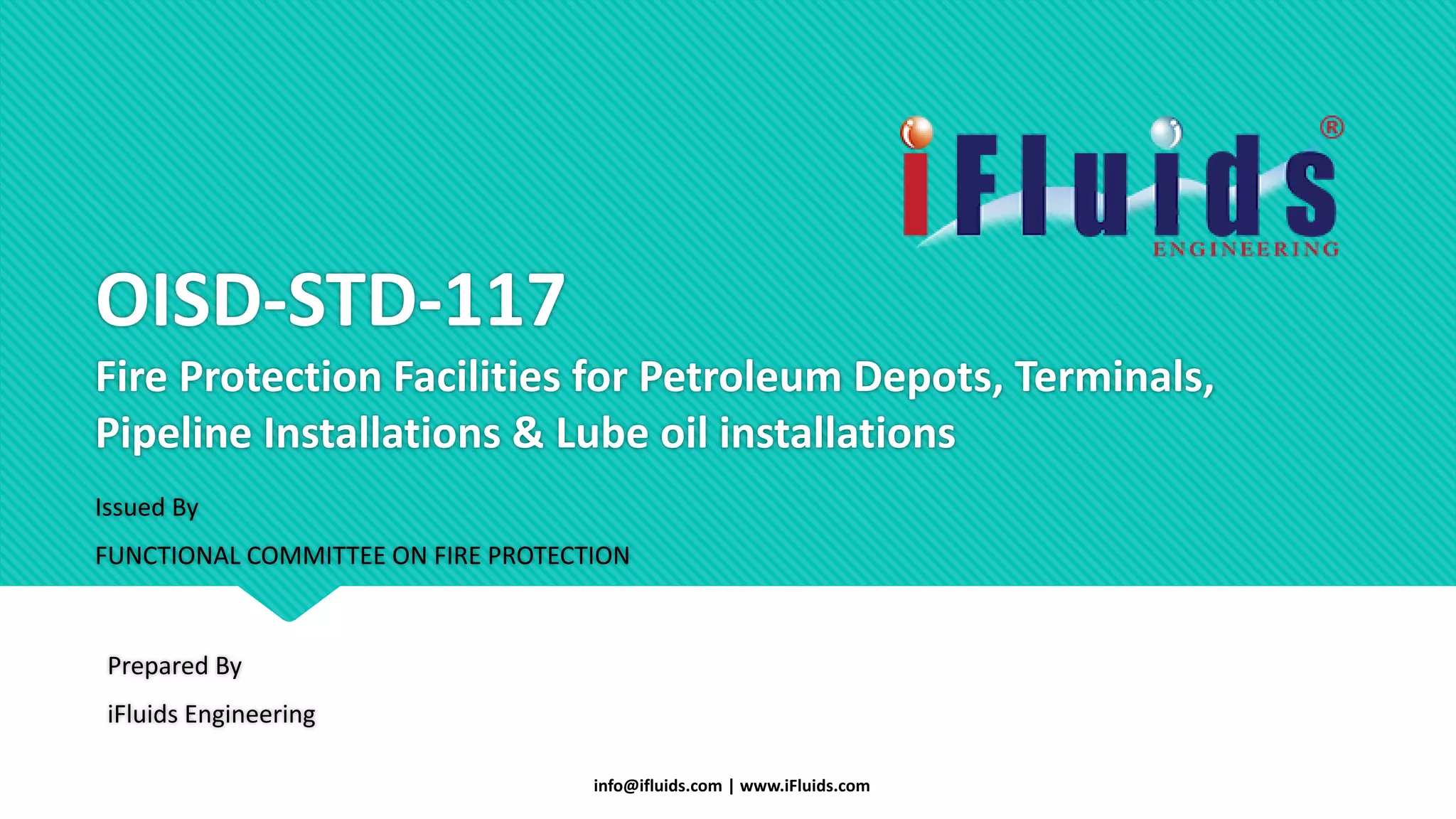 iFluids®
ENGINEERING

OISD-STD-117

Fire Protection Facilities for Petroleum Depots, Terminals, Pipeline Installations & Lube oil installations

Issued By

FUNCTIONAL COMMITTEE ON FIRE PROTECTION

Prepared By

iFluids Engineering

info@ifluids.com | www.iFluids.com